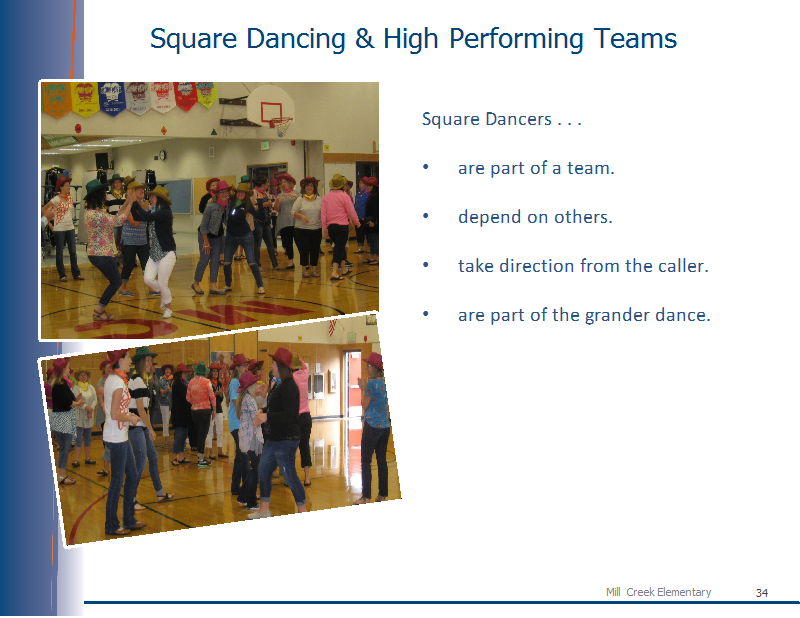 Square Dancing & High Performing Teams

Square Dancers . . .

• are part of a team.

• depend on others.

• take direction from the caller.

• are part of the grander dance.

Mill Creek Elementary 34